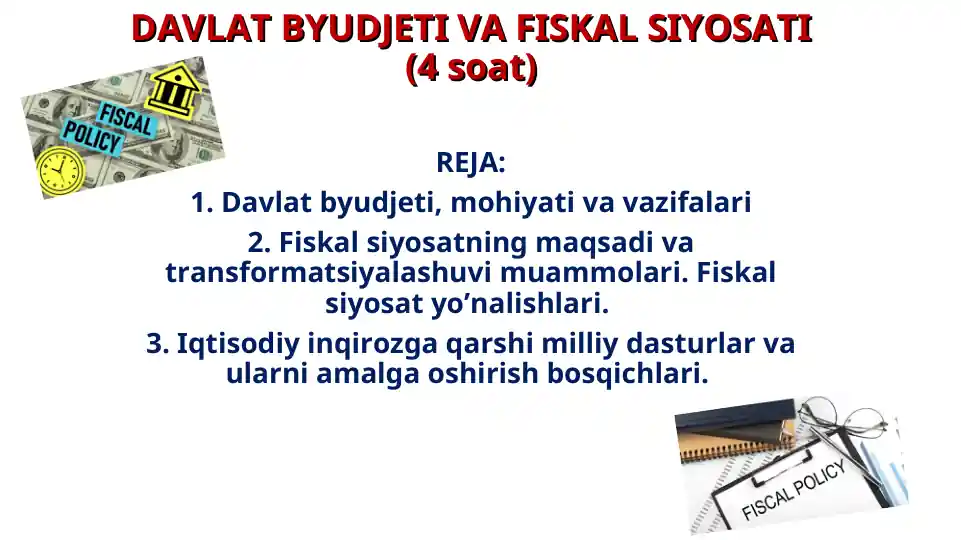 DAVLAT BYUDJETI VA FISKAL SIYOSATI
(4 soat)

FISCAL POLICY

REJA:

1. Davlat byudjeti, mohiyati va vazifalari

2. Fiskal siyosatning maqsadi va transformatsiyalashuvi muammolari. Fiskal siyosat yo’nalishlari.

3. Iqtisodiy inqirozga qarshi milliy dasturlar va ularni amalga oshirish bosqichlari.

FISCAL POLICY